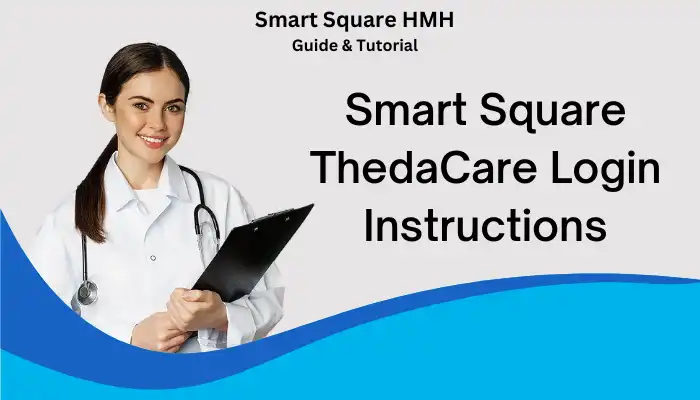 Smart Square HMH
Guide & Tutorial

Smart Square ThedaCare Login Instructions